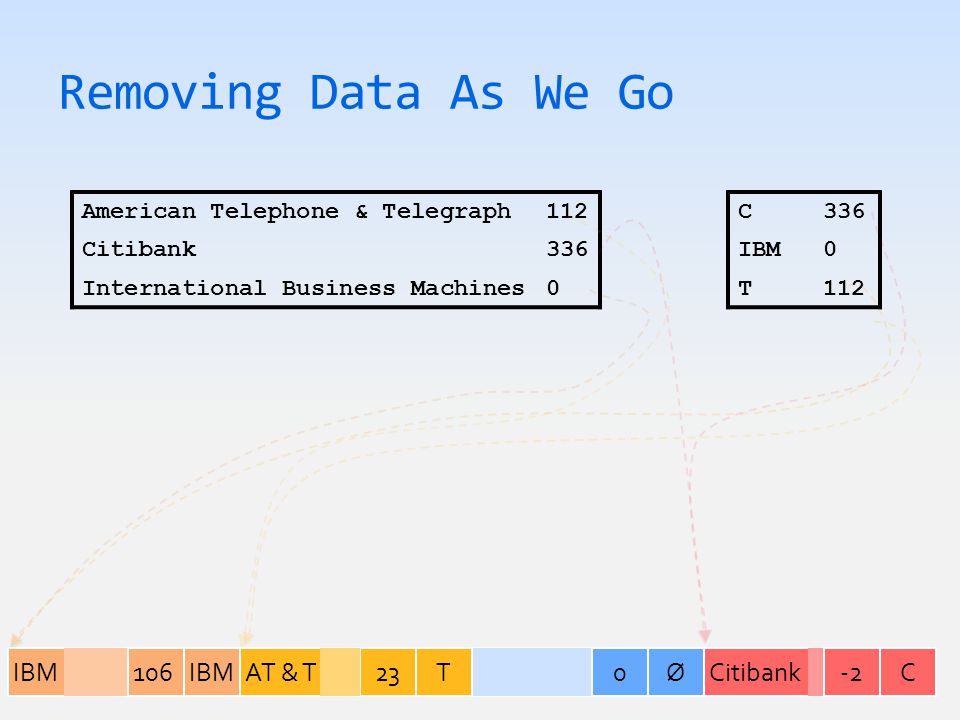 Removing Data As We Go

| American Telephone & Telegraph | 112 |
|---|---|
| Citibank | 336 |
| International Business Machines | 0 |

| C | 336 |
|---|---|
| IBM | 0 |
| T | 112 |

IBM 106 IBM AT & T 23 T 0 Ø Citibank -2 C